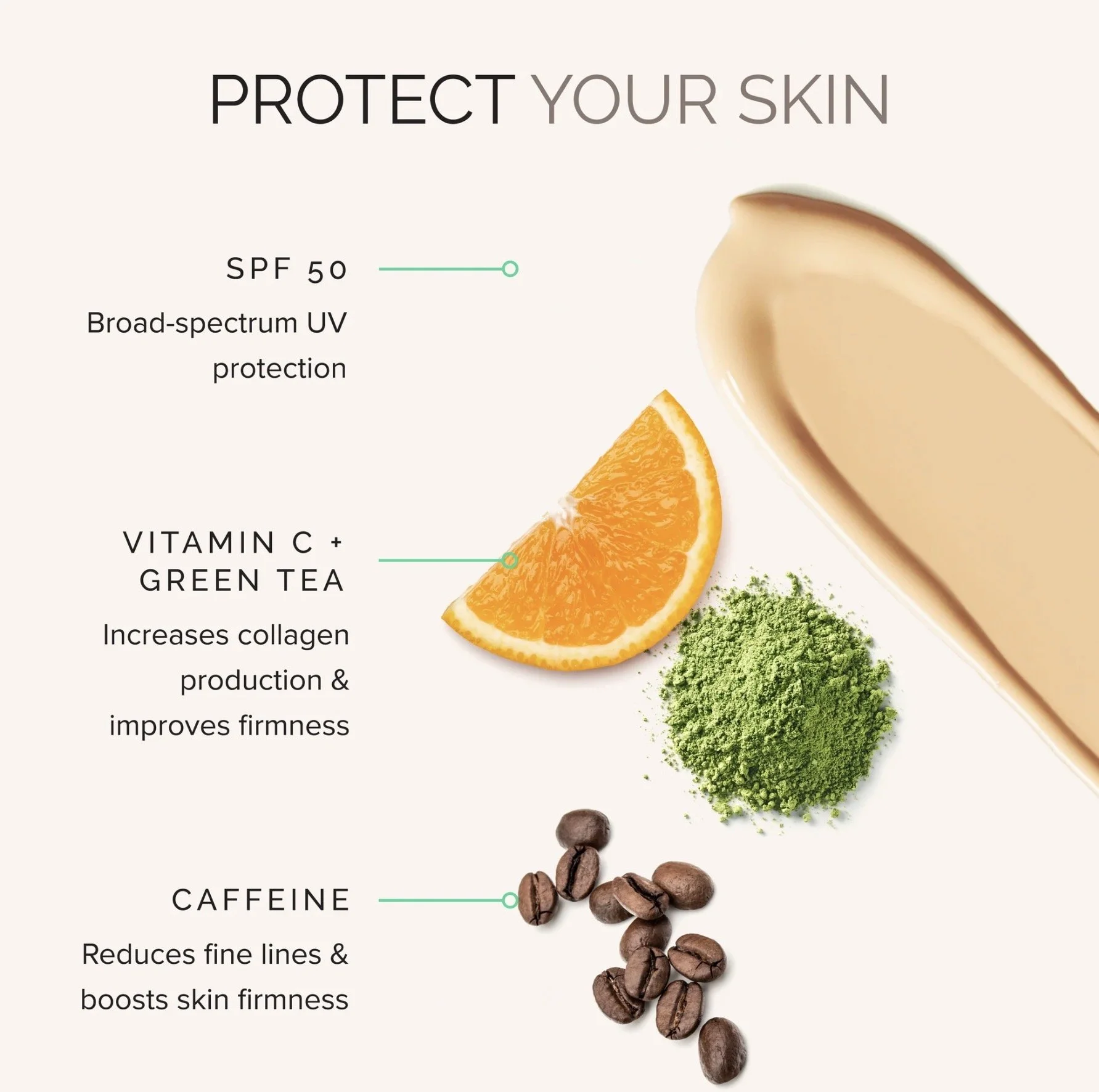 PROTECT YOUR SKIN

SPF 50

Broad-spectrum UV protection

VITAMIN C + GREEN TEA

Increases collagen production & improves firmness

CAFFEINE

Reduces fine lines & boosts skin firmness